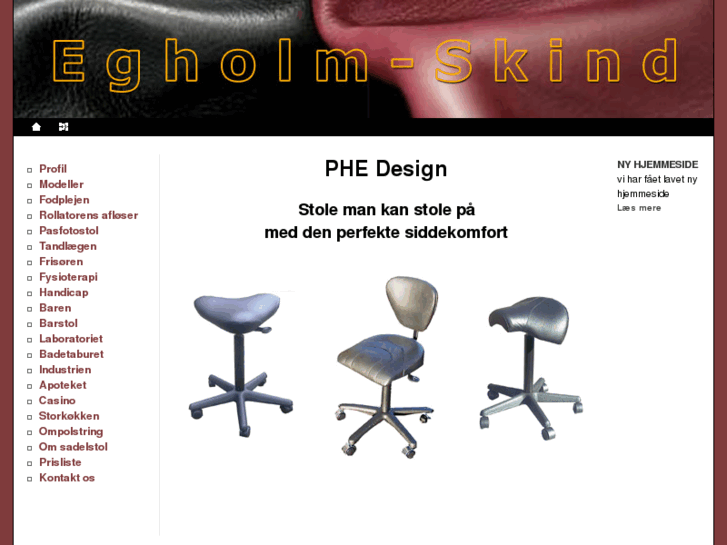 Egholm-Skind

Profil
Modeller
Fodplejen
Rollatorens afløser
Pasfotostol
Tandlægen
Frisøren
Fysioterapi
Handicap
Baren
Barstol
Laboratoriet
Badetaburet
Industrien
Apoteket
Casino
Storkøkken
Ompolstring
Om sadelstol
Prisliste
Kontakt os

PHE Design

Stole man kan stole på
med den perfekte siddekomfort

NY HJEMMESIDE
vi har fået lavet ny hjemmeside
Læs mere